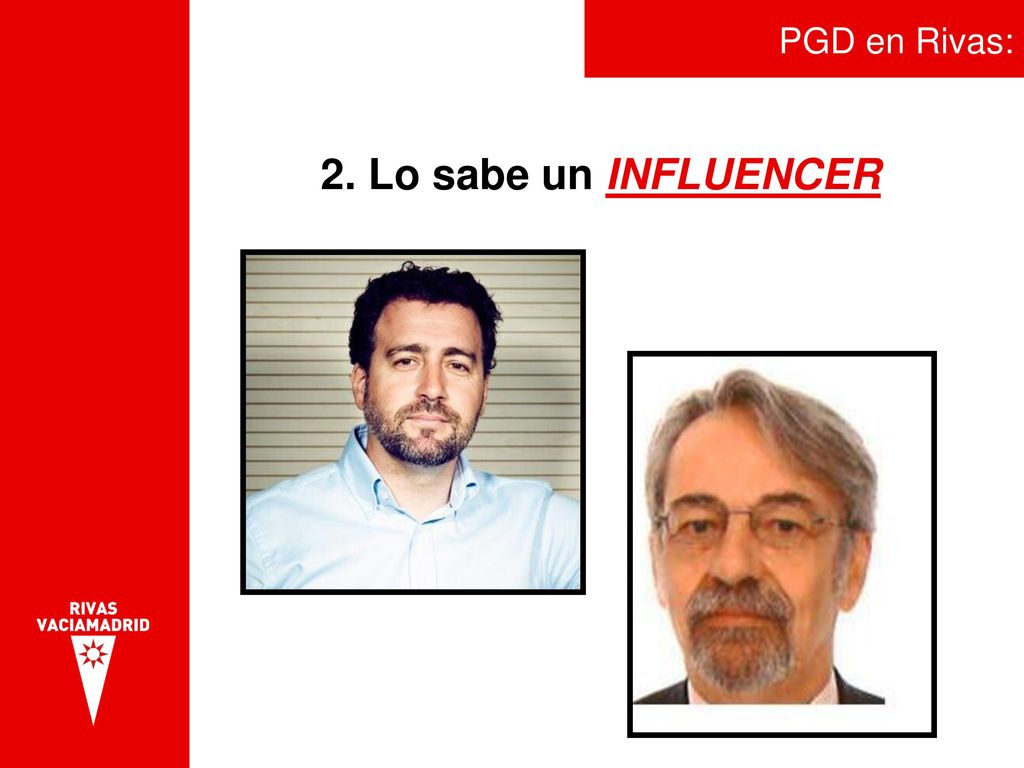 PGD en Rivas:

2. Lo sabe un INFLUENCER

RIVAS VACIAMADRID